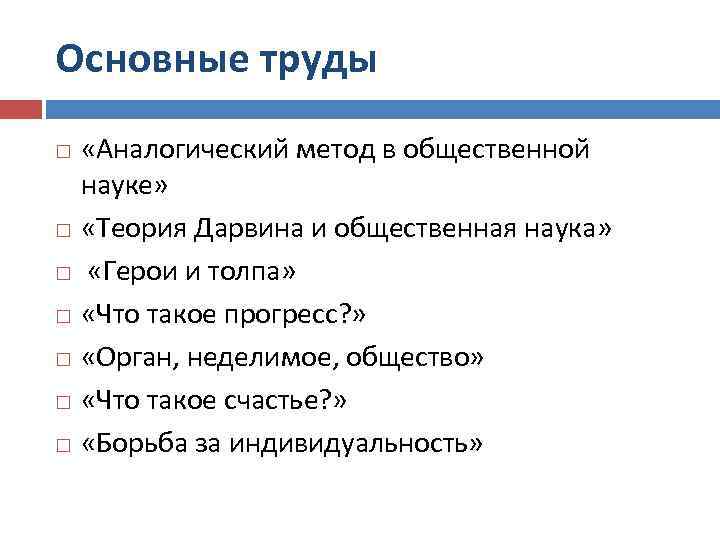 Основные труды

□ «Аналогический метод в общественной науке»
□ «Теория Дарвина и общественная наука»
□ «Герои и толпа»
□ «Что такое прогресс?»
□ «Орган, неделимое, общество»
□ «Что такое счастье?»
□ «Борьба за индивидуальность»